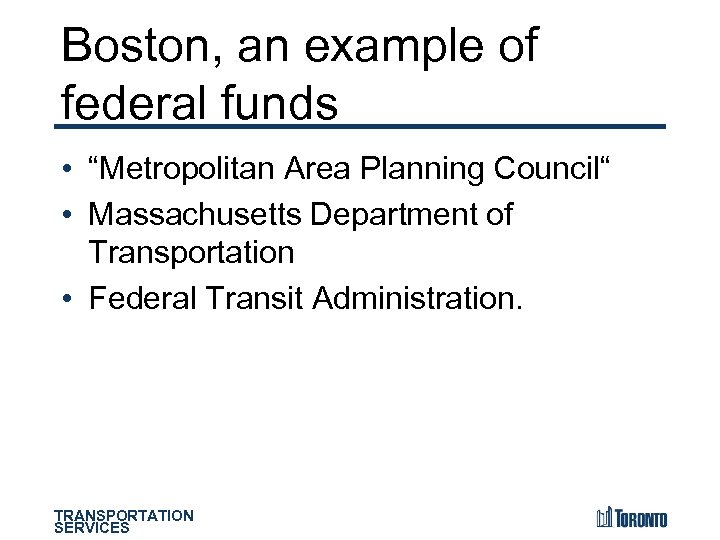 Boston, an example of federal funds

• “Metropolitan Area Planning Council“
• Massachusetts Department of Transportation
• Federal Transit Administration.

TRANSPORTATION SERVICES

TORONTO